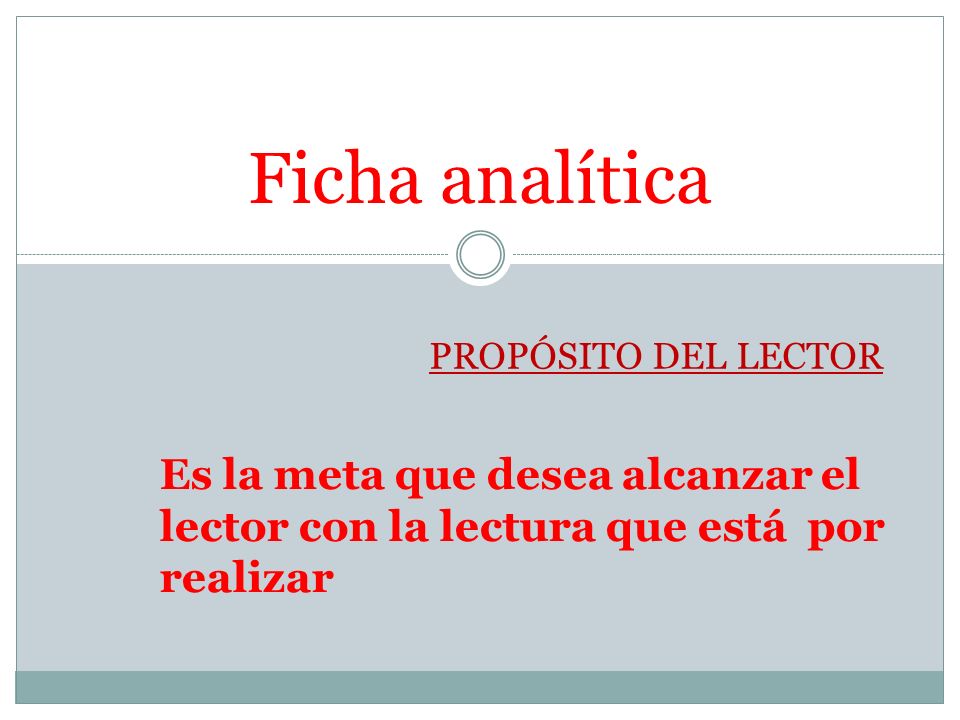 Ficha analítica

PROPÓSITO DEL LECTOR

Es la meta que desea alcanzar el lector con la lectura que está por realizar